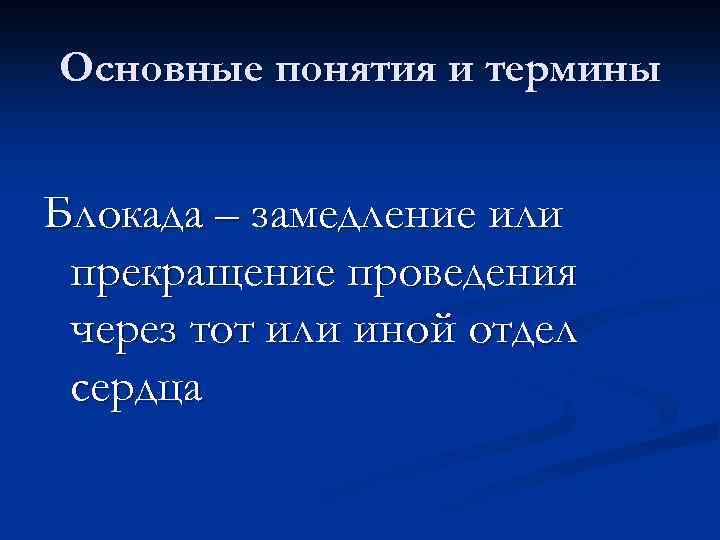 Основные понятия и термины

Блокада – замедление или прекращение проведения через тот или иной отдел сердца